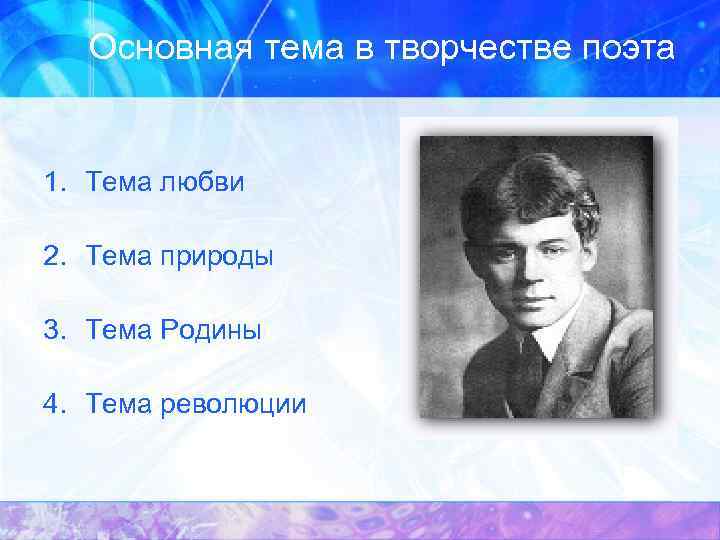 Основная тема в творчестве поэта

1. Тема любви

2. Тема природы

3. Тема Родины

4. Тема революции